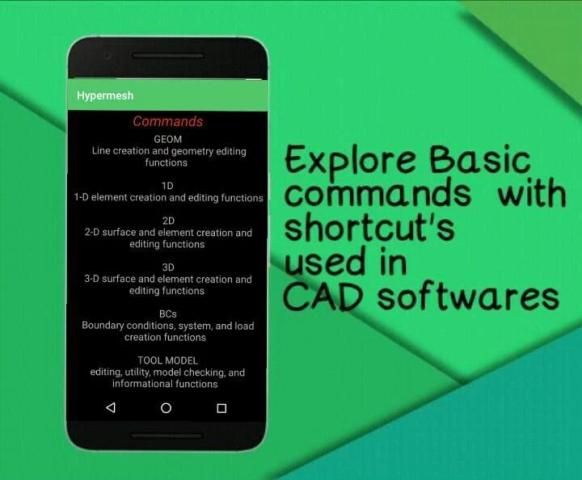 Hypermesh

Commands

GEOM
Line creation and geometry editing functions

1D
1-D element creation and editing functions

2D
2-D surface and element creation and editing functions

3D
3-D surface and element creation and editing functions

BCs
Boundary conditions, system, and load creation functions

TOOL MODEL
editing, utility, model checking, and informational functions

Explore Basic commands with shortcut's used in CAD softwares